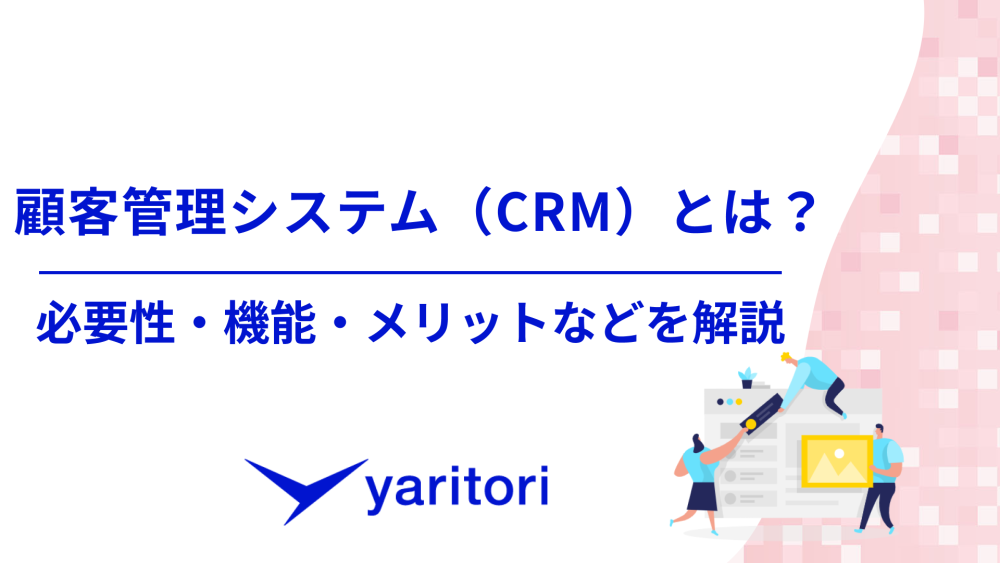 顧客管理システム（CRM）とは？

必要性・機能・メリットなどを解説

yaritori